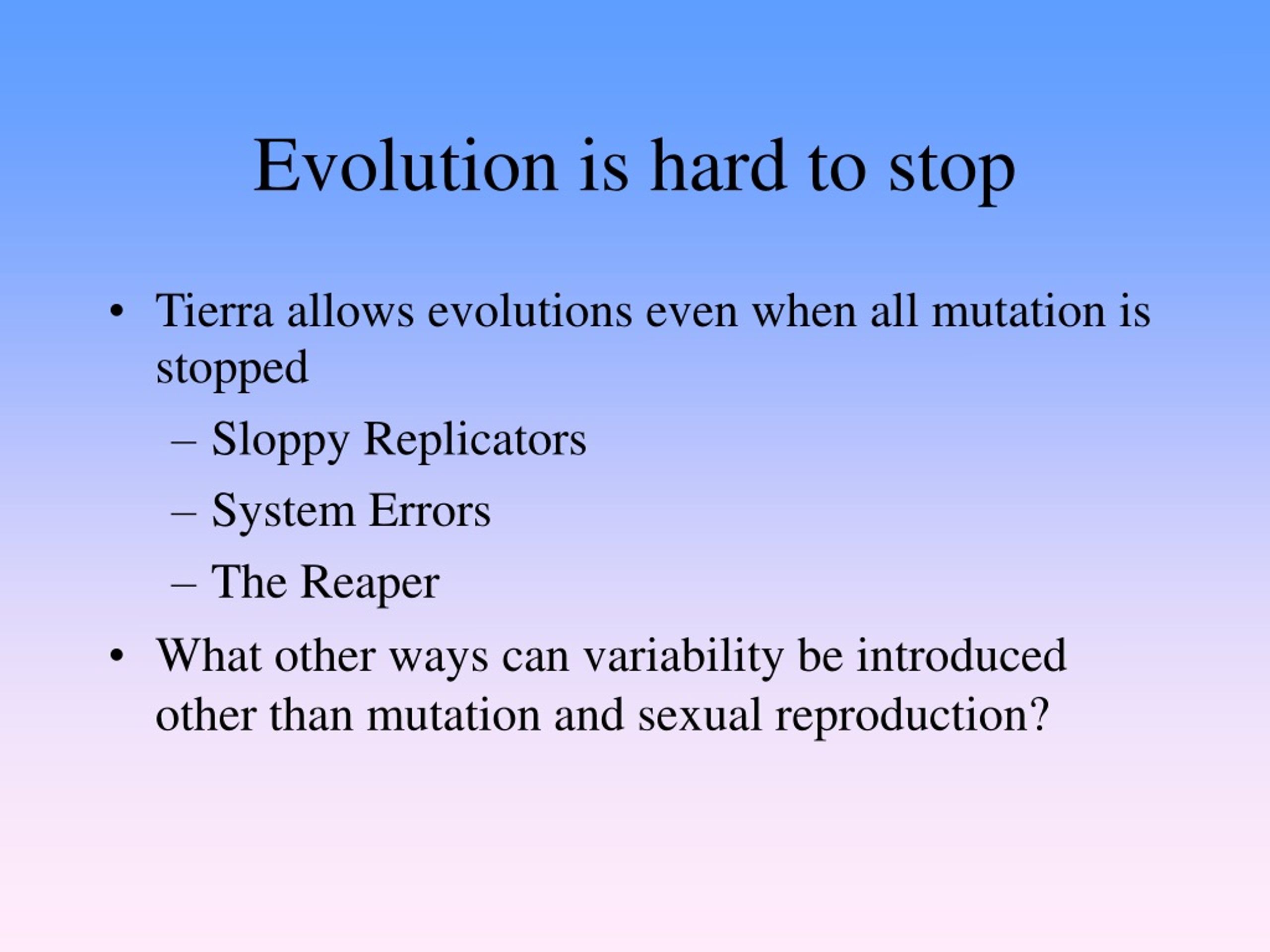 Evolution is hard to stop

• Tierra allows evolutions even when all mutation is stopped
– Sloppy Replicators
– System Errors
– The Reaper
• What other ways can variability be introduced other than mutation and sexual reproduction?